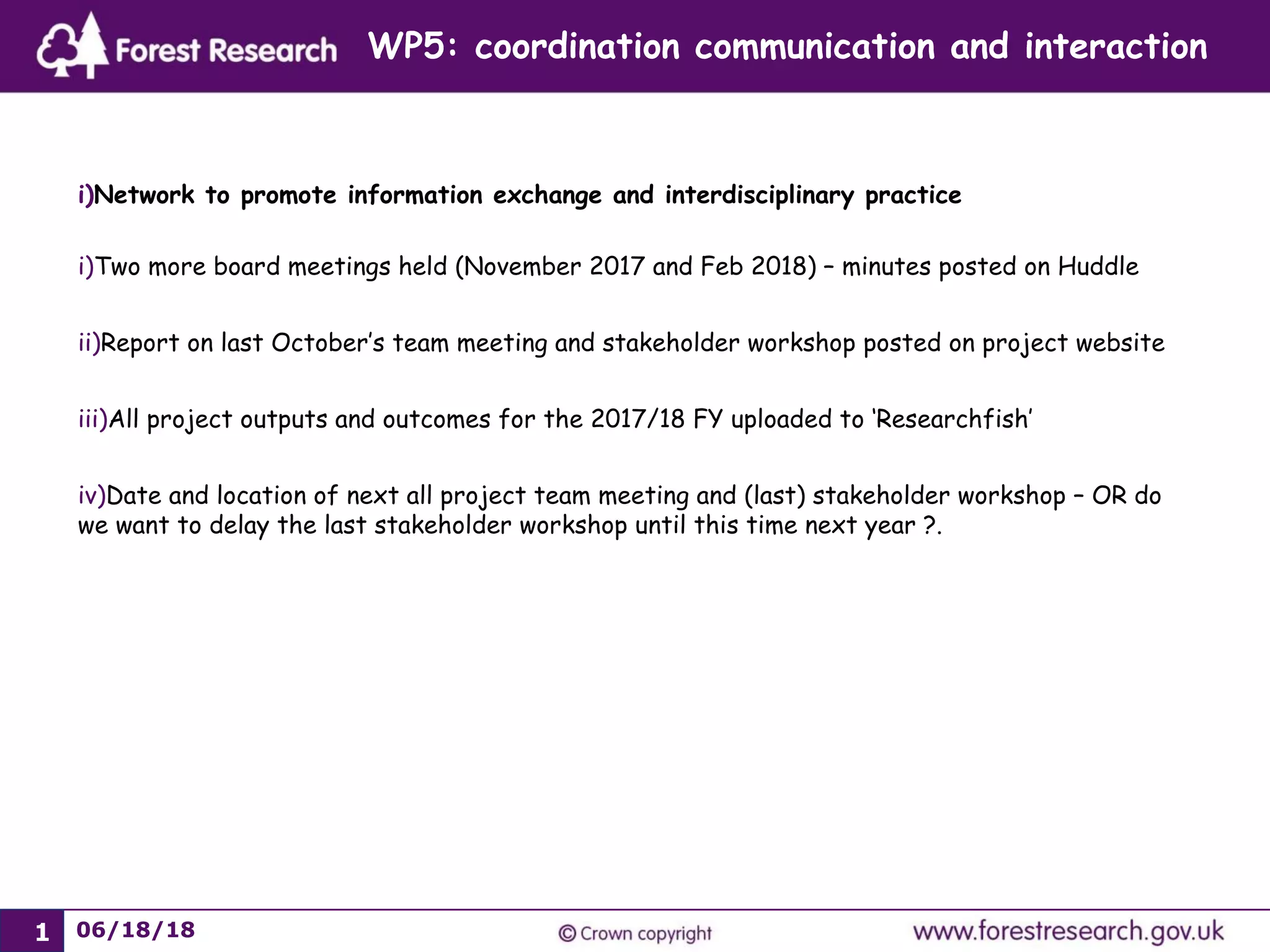 Forest Research

WP5: coordination communication and interaction

i)Network to promote information exchange and interdisciplinary practice

i)Two more board meetings held (November 2017 and Feb 2018) – minutes posted on Huddle

ii)Report on last October's team meeting and stakeholder workshop posted on project website

iii)All project outputs and outcomes for the 2017/18 FY uploaded to 'Researchfish'

iv)Date and location of next all project team meeting and (last) stakeholder workshop – OR do we want to delay the last stakeholder workshop until this time next year ?.

1 06/18/18

© Crown copyright

www.forestresearch.gov.uk